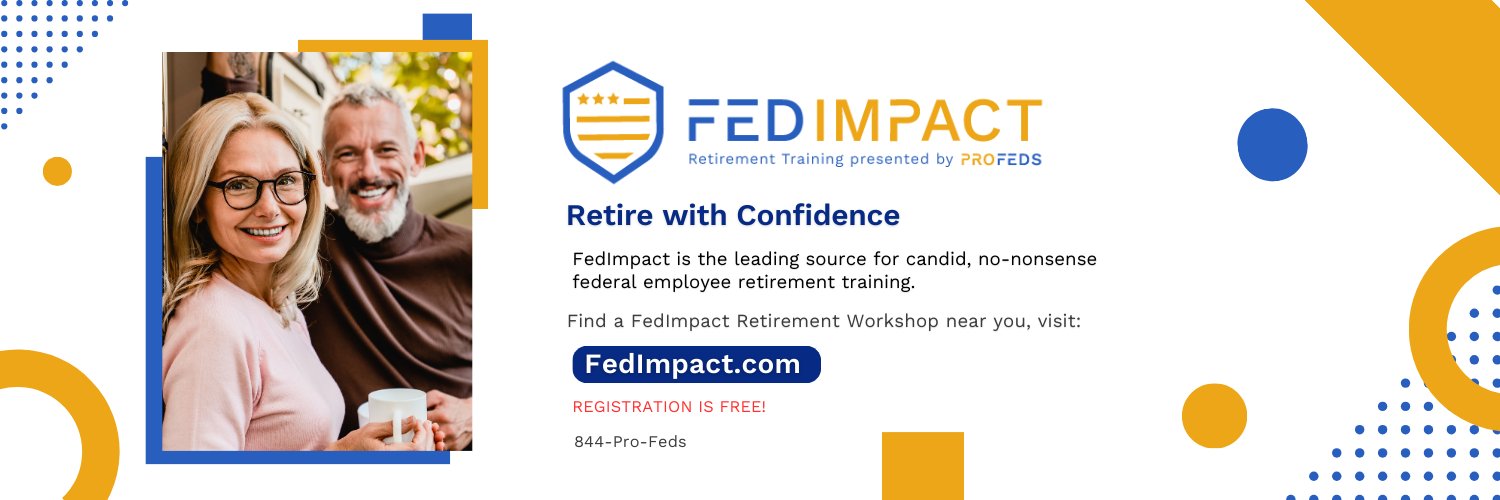 FEDIMPACT
Retirement Training presented by PROFEDS

Retire with Confidence

FedImpact is the leading source for candid, no-nonsense federal employee retirement training.

Find a FedImpact Retirement Workshop near you, visit:

FedImpact.com

REGISTRATION IS FREE!

844-Pro-Feds